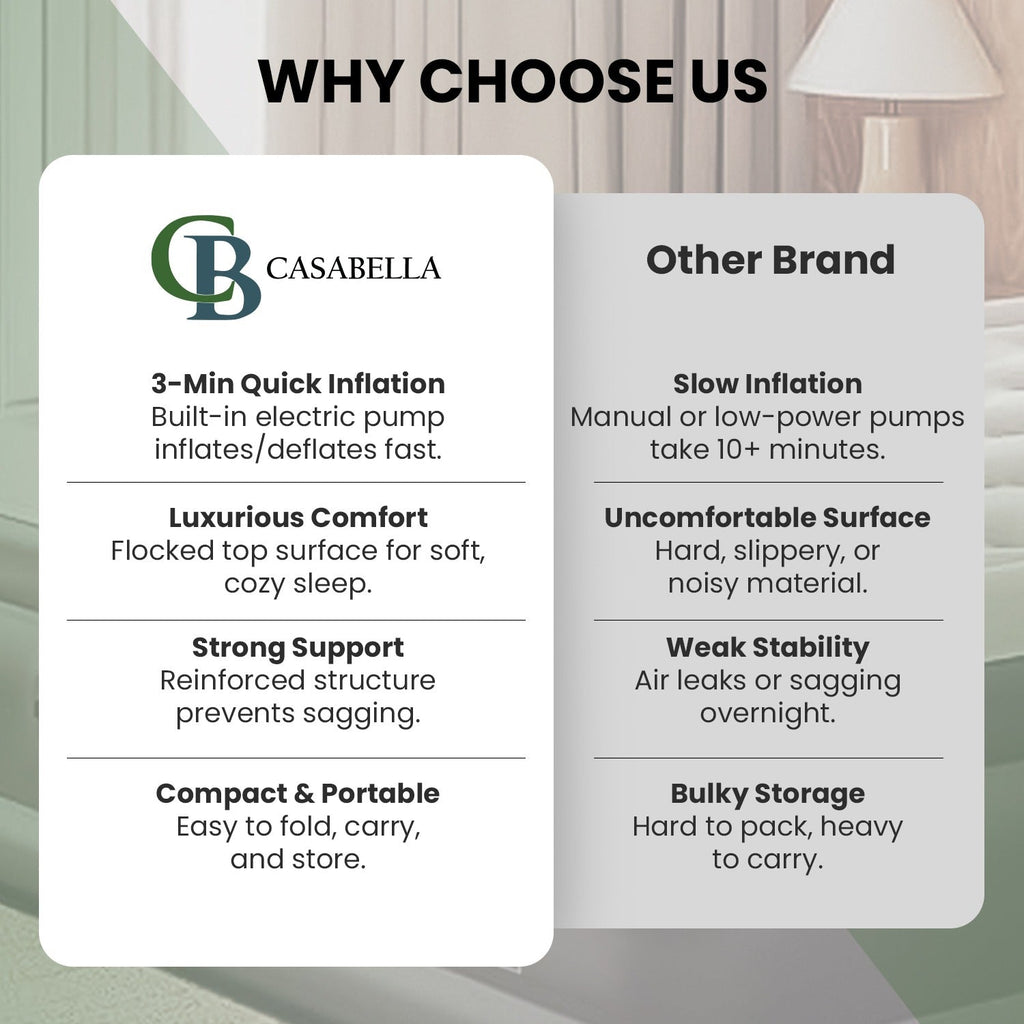 WHY CHOOSE US

CB CASABELLA

3-Min Quick Inflation
Built-in electric pump inflates/deflates fast.

Luxurious Comfort
Flocked top surface for soft, cozy sleep.

Strong Support
Reinforced structure prevents sagging.

Compact & Portable
Easy to fold, carry, and store.

Other Brand

Slow Inflation
Manual or low-power pumps take 10+ minutes.

Uncomfortable Surface
Hard, slippery, or noisy material.

Weak Stability
Air leaks or sagging overnight.

Bulky Storage
Hard to pack, heavy to carry.